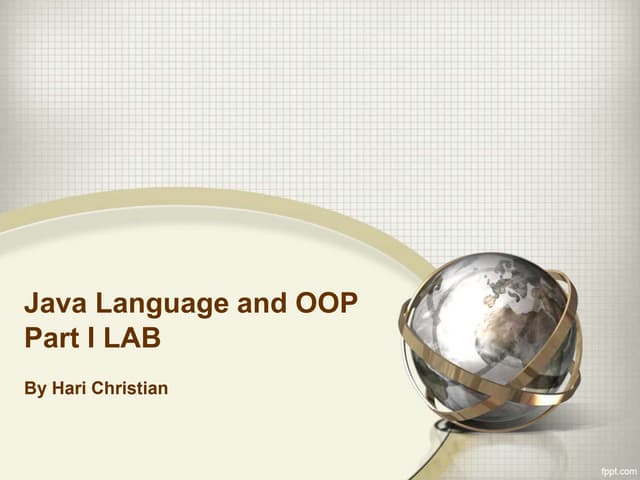 Java Language and OOP
Part I LAB

By Hari Christian

fppt.com